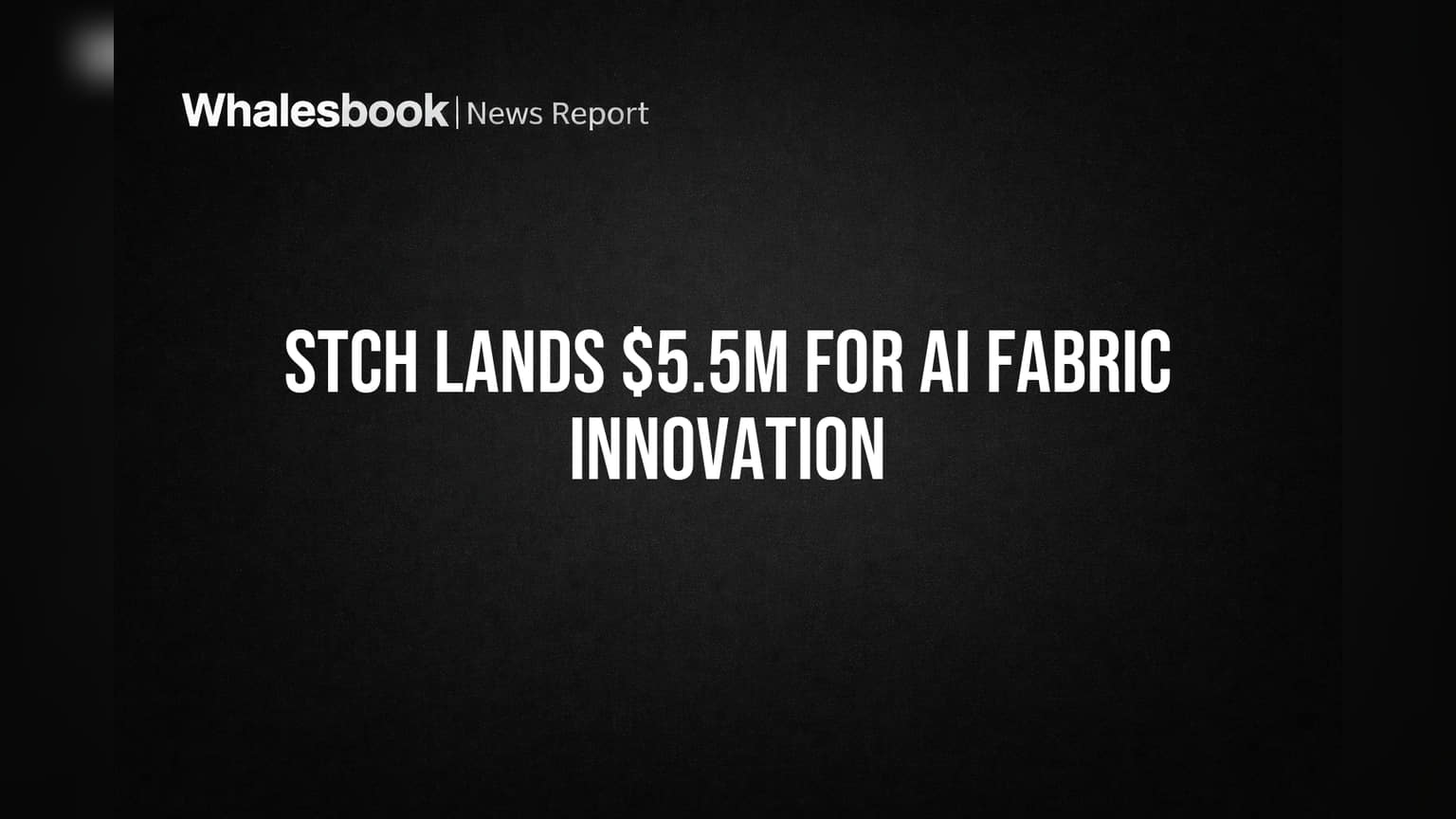 Whalesbook | News Report

STCH LANDS \$5.5M FOR AI FABRIC INNOVATION